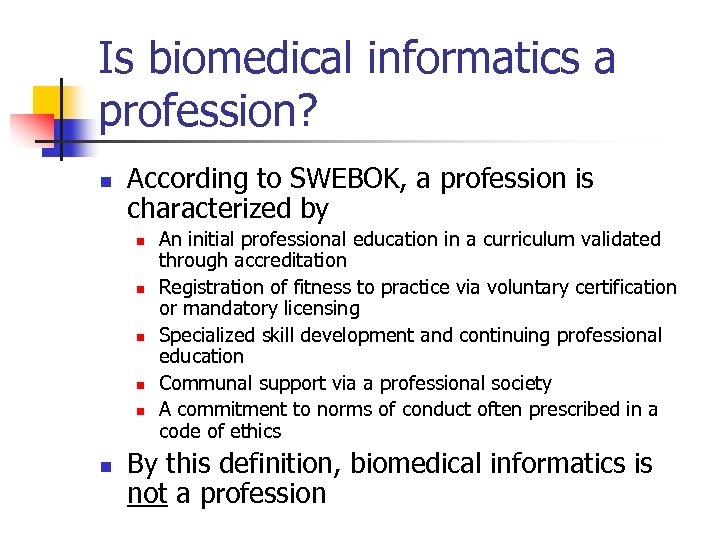 Is biomedical informatics a profession?

According to SWEBOK, a profession is characterized by

An initial professional education in a curriculum validated through accreditation

Registration of fitness to practice via voluntary certification or mandatory licensing

Specialized skill development and continuing professional education

Communal support via a professional society

A commitment to norms of conduct often prescribed in a code of ethics

By this definition, biomedical informatics is not a profession